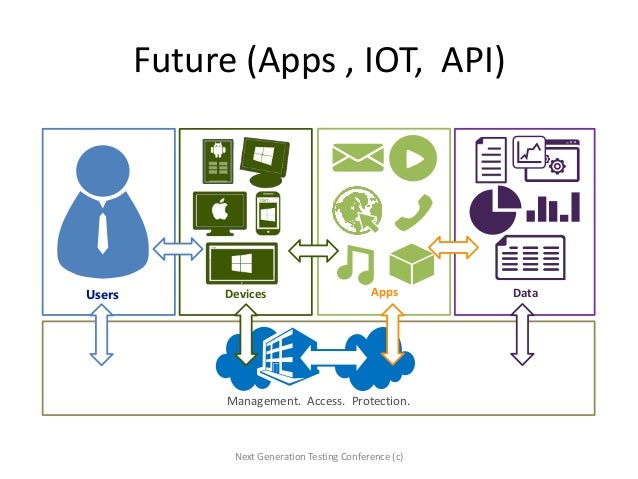 Future (Apps , IOT, API)

Users

Devices

Apps

Data

Management. Access. Protection.

Next Generation Testing Conference (c)